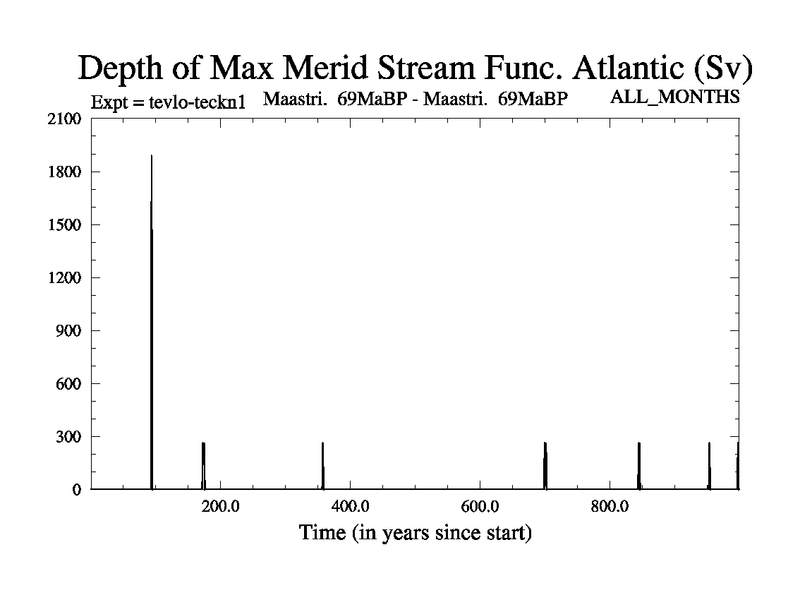 Depth of Max Merid Stream Func. Atlantic (Sv)
Expt = tevlo-teckn1 Maastri. 69MaBP - Maastri. 69MaBP ALL_MONTHS

2100
1800
1500
1200
900
600
300
0

200.0
400.0
600.0
800.0
Time (in years since start)